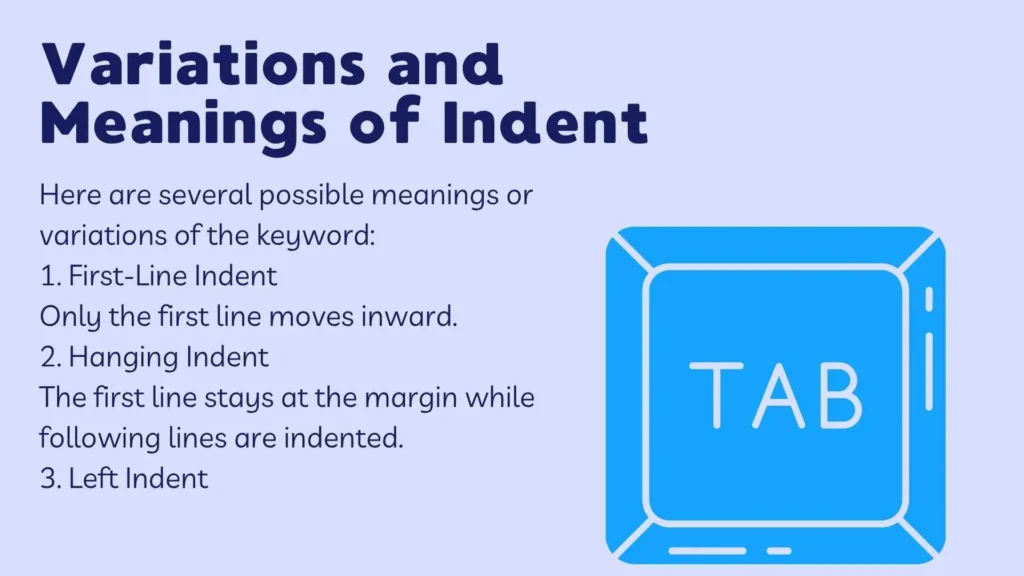 Variations and Meanings of Indent

Here are several possible meanings or variations of the keyword:
1. First-Line Indent
Only the first line moves inward.
2. Hanging Indent
The first line stays at the margin while following lines are indented.
3. Left Indent

TAB